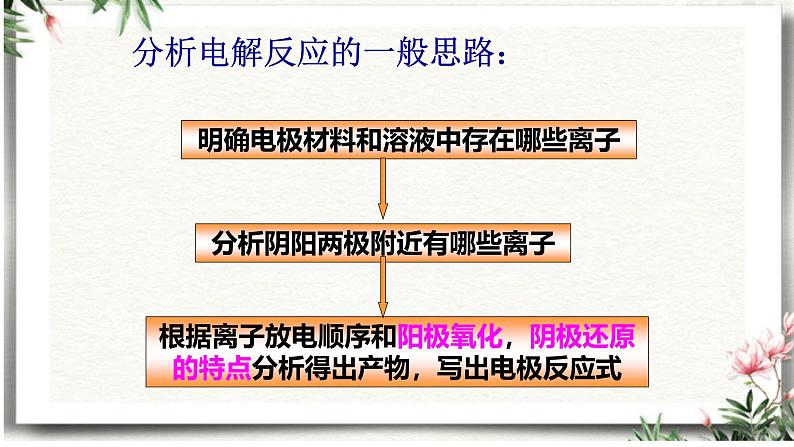 分析电解反应的一般思路：

明确电极材料和溶液中存在哪些离子

分析阴阳两极附近有哪些离子

根据离子放电顺序和阳极氧化，阴极还原的特点分析得出产物，写出电极反应式